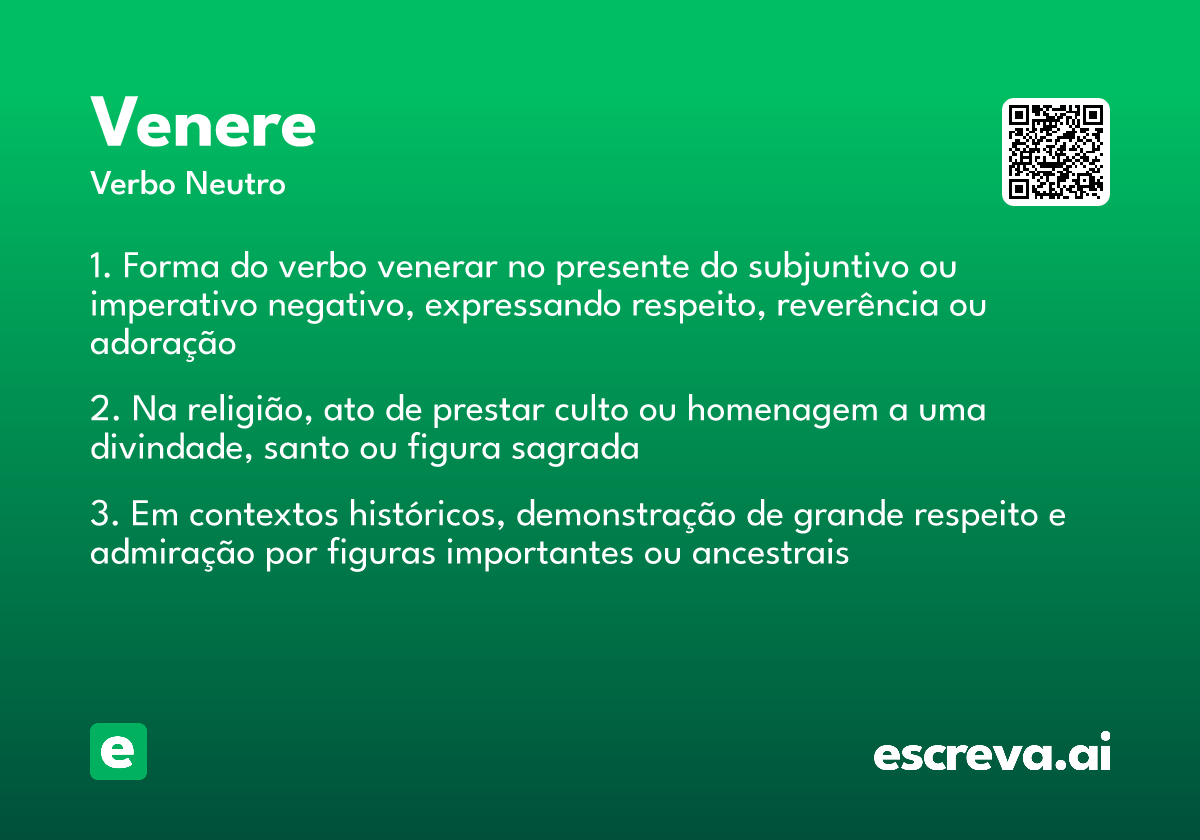 Venere
Verbo Neutro

1. Forma do verbo venerar no presente do subjuntivo ou imperativo negativo, expressando respeito, reverência ou adoração

2. Na religião, ato de prestar culto ou homenagem a uma divindade, santo ou figura sagrada

3. Em contextos históricos, demonstração de grande respeito e admiração por figuras importantes ou ancestrais

e

escreva.ai